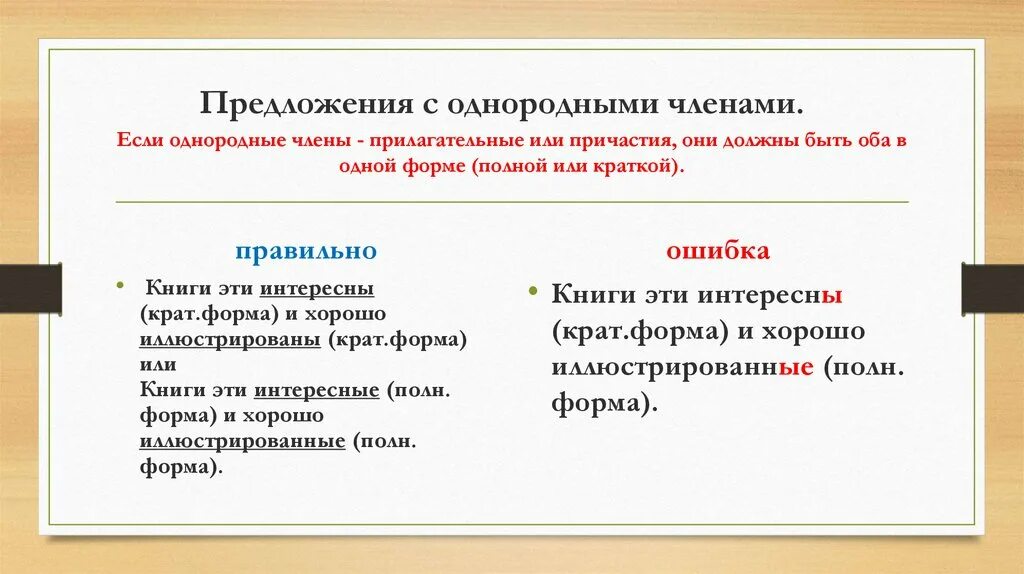 Предложения с однородными членами.

Если однородные члены - прилагательные или причастия, они должны быть оба в одной форме (полной или краткой).

правильно

• Книги эти интересны (крат.форма) и хорошо иллюстрированы (крат.форма) или Книги эти интересные (полн. форма) и хорошо иллюстрированные (полн. форма).

ошибка

• Книги эти интересны (крат.форма) и хорошо иллюстрированные (полн. форма).